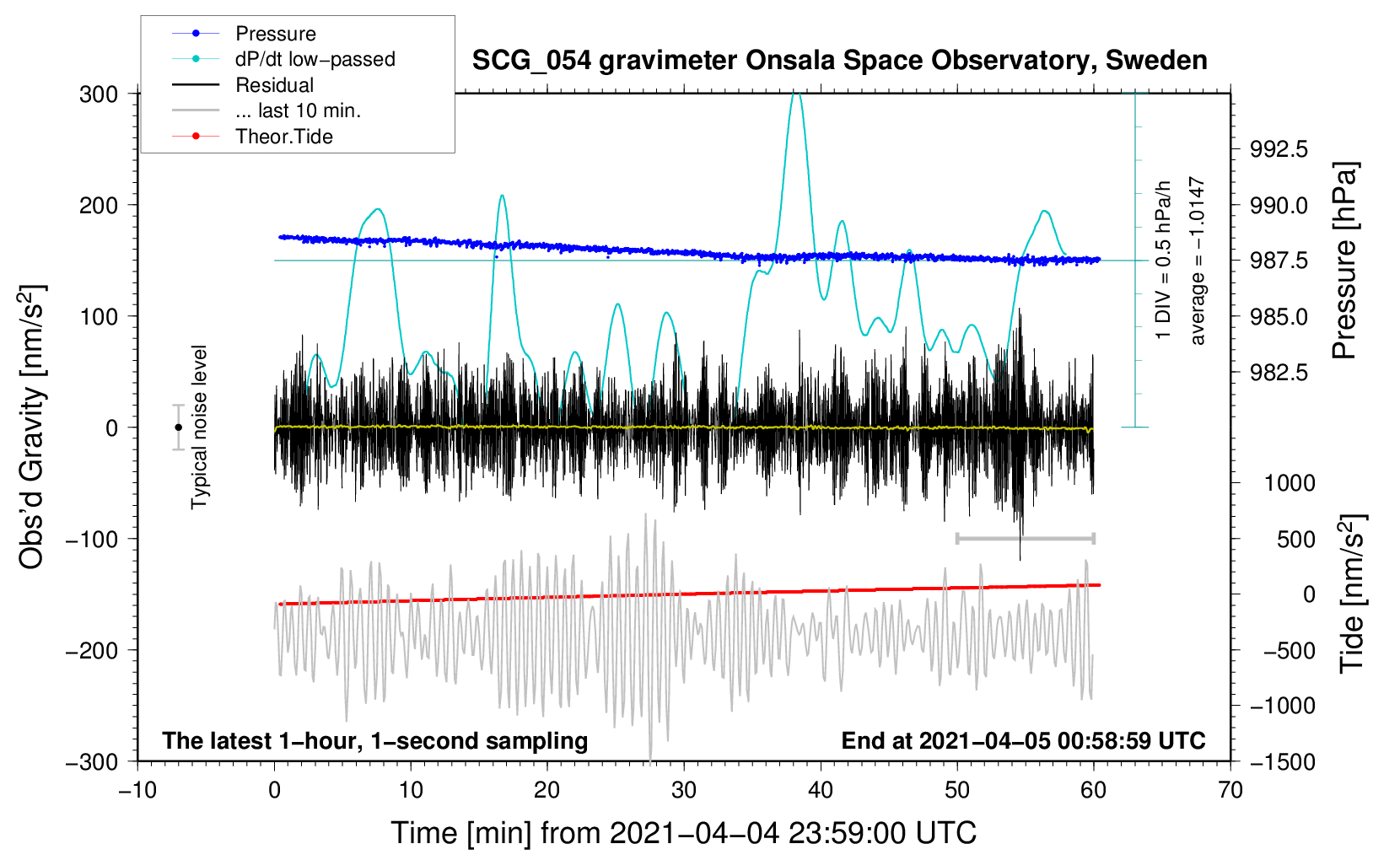 Pressure
dP/dt low−passed
Residual
... last 10 min.
Theor.Tide

SCG_054 gravimeter Onsala Space Observatory, Sweden

300
200
100
0
−100
−200
−300

Obs'd Gravity [nm/s$^2$]

Typical noise level

1 DIV = 0.5 hPa/h
average = −1.0147

992.5
990.0
987.5
985.0
982.5

Pressure [hPa]

1000
500
0
−500
−1000
−1500

Tide [nm/s$^2$]

The latest 1−hour, 1−second sampling
End at 2021−04−05 00:58:59 UTC

−10
0
10
20
30
40
50
60
70

Time [min] from 2021−04−04 23:59:00 UTC